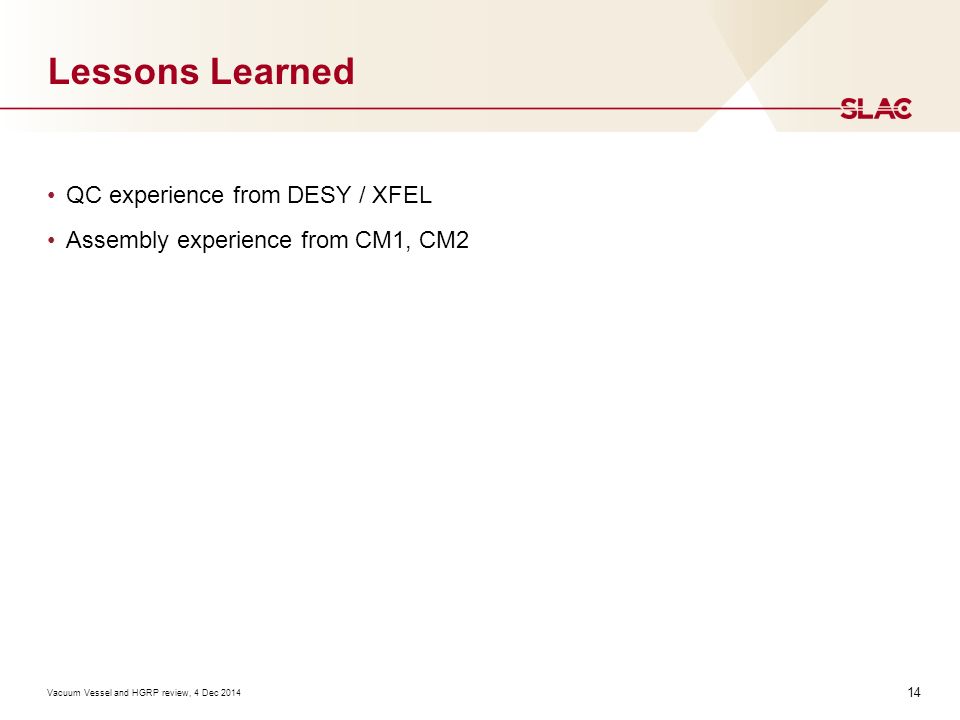 Lessons Learned

SLAC

• QC experience from DESY / XFEL
• Assembly experience from CM1, CM2

Vacuum Vessel and HGRP review, 4 Dec 2014

14